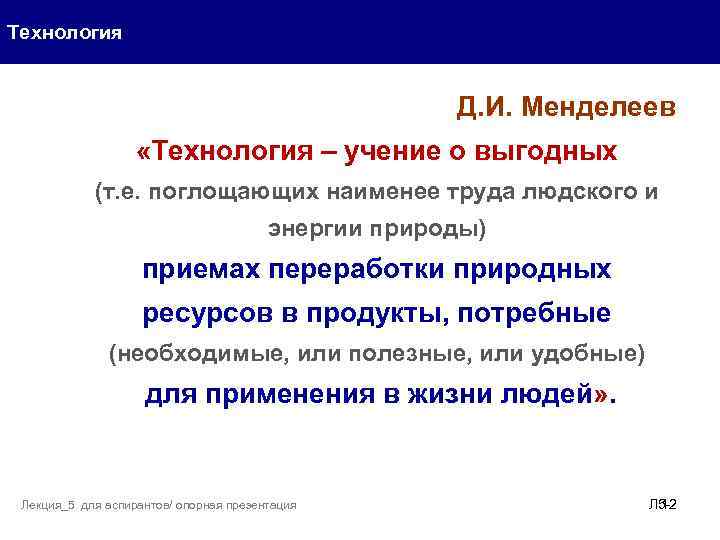 Технология

Д.И. Менделеев

«Технология – учение о выгодных (т.е. поглощающих наименее труда людского и энергии природы) приемах переработки природных ресурсов в продукты, потребные (необходимые, или полезные, или удобные) для применения в жизни людей».

Лекция_5 для аспирантов/ опорная презентация

Л3-2